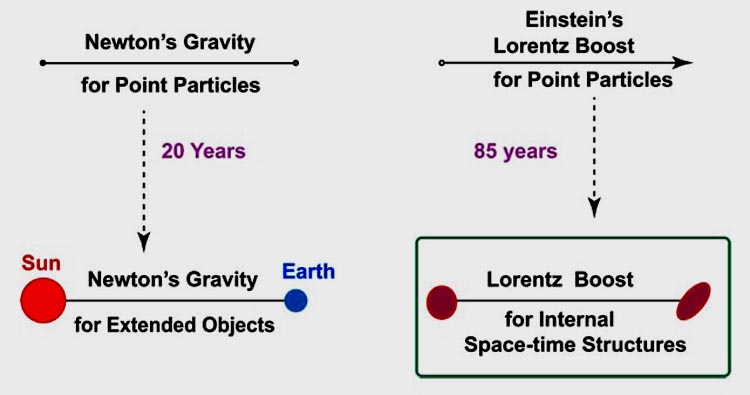 Newton's Gravity
for Point Particles

20 Years

Sun
Newton's Gravity
Earth
for Extended Objects

Einstein's
Lorentz Boost
for Point Particles

85 years

Lorentz Boost
for Internal
Space-time Structures